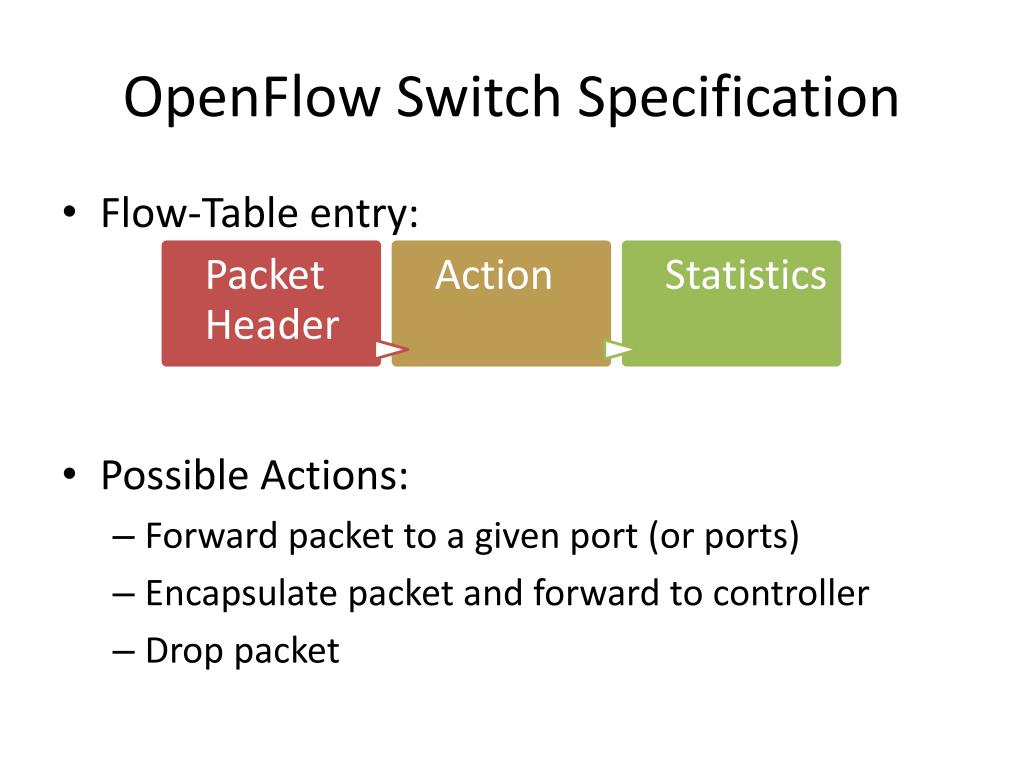 OpenFlow Switch Specification

• Flow-Table entry:

Packet Header

Action

Statistics

• Possible Actions:

– Forward packet to a given port (or ports)

– Encapsulate packet and forward to controller

– Drop packet